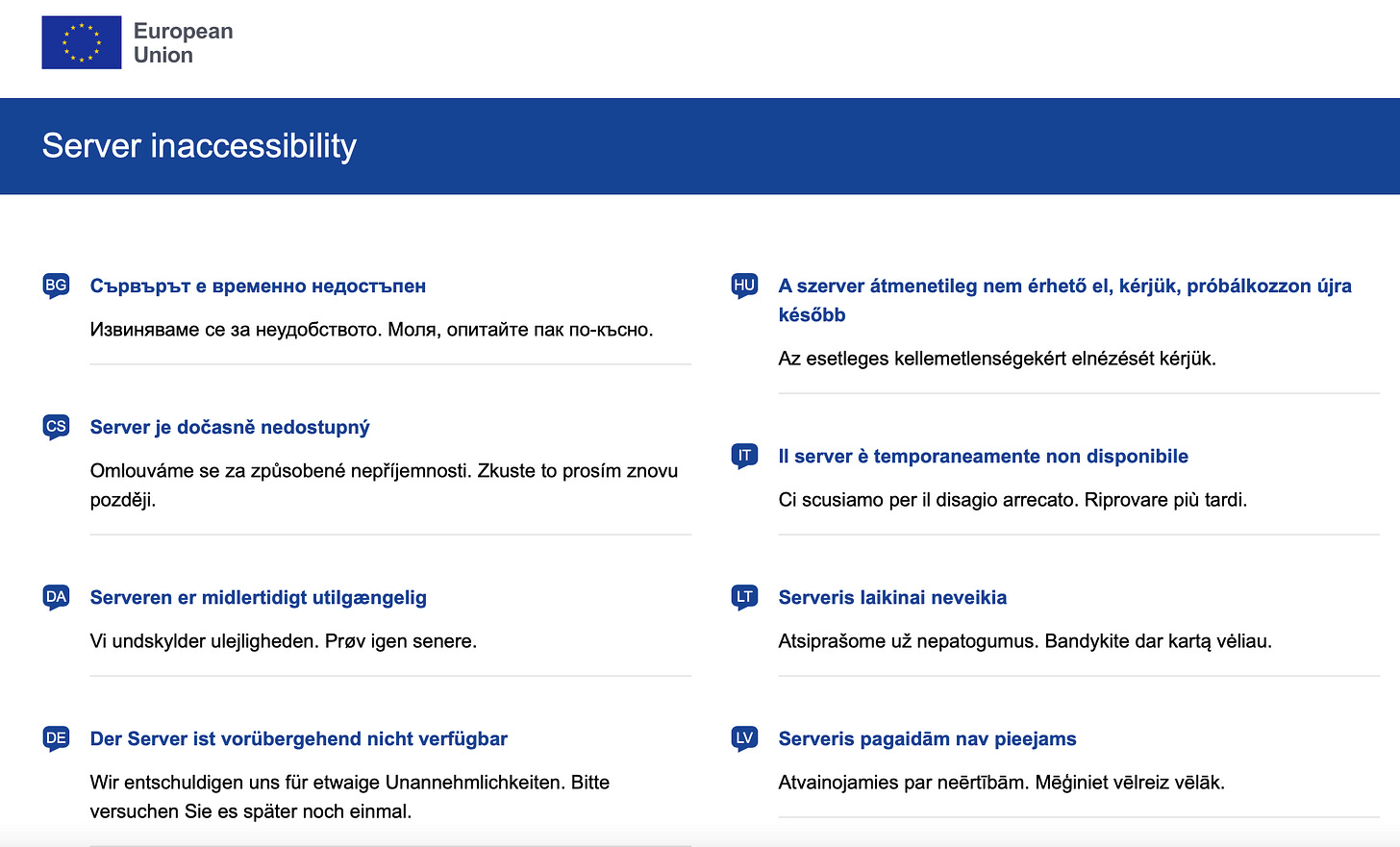 European Union

Server inaccessibility

BG Сървърът е временно недостъпен

Извиняваме се за неудобството. Моля, опитайте пак по-късно.

CS Server je dočasně nedostupný

Omlouváme se za způsobené nepříjemnosti. Zkuste to prosím znovu později.

DA Serveren er midlertidigt utilgængelig

Vi undskylder ulejligheden. Prøv igen senere.

DE Der Server ist vorübergehend nicht verfügbar

Wir entschuldigen uns für etwaige Unannehmlichkeiten. Bitte versuchen Sie es später noch einmal.

HU A szerver átmenetileg nem érhető el, kérjük, próbálkozzon újra később

Az esetleges kellemetlenségekért elnézését kérjük.

IT Il server è temporaneamente non disponibile

Ci scusiamo per il disagio arrecato. Riprovare più tardi.

LT Serveris laikinai neveikia

Atsiprašome už nepatogumus. Bandykite dar kartą vėliau.

LV Serveris pagaidām nav pieejams

Atvainojamies par neērtībām. Mēģiniet vēlreiz vēlāk.